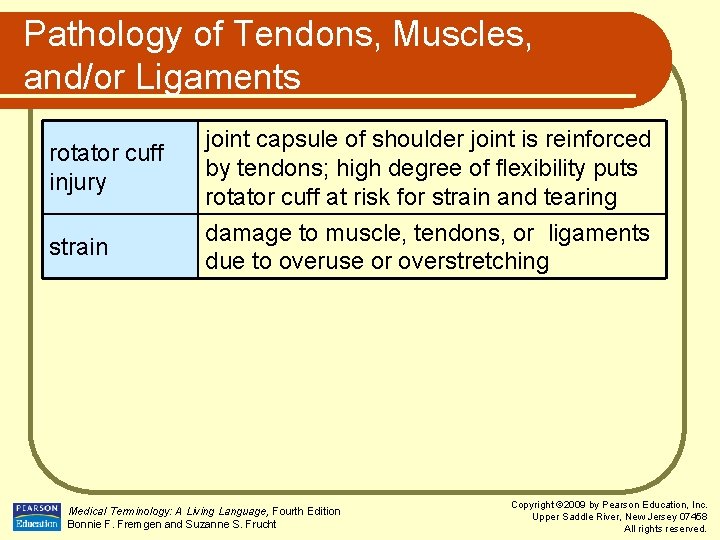 Pathology of Tendons, Muscles, and/or Ligaments

| rotator cuff injury | joint capsule of shoulder joint is reinforced by tendons; high degree of flexibility puts rotator cuff at risk for strain and tearing |
|---|---|
| strain | damage to muscle, tendons, or ligaments due to overuse or overstretching |

PEARSON Education

Medical Terminology: A Living Language, Fourth Edition
Bonnie F. Fremgen and Suzanne S. Frucht

Copyright ©2009 by Pearson Education, Inc.
Upper Saddle River, New Jersey 07458
All rights reserved.